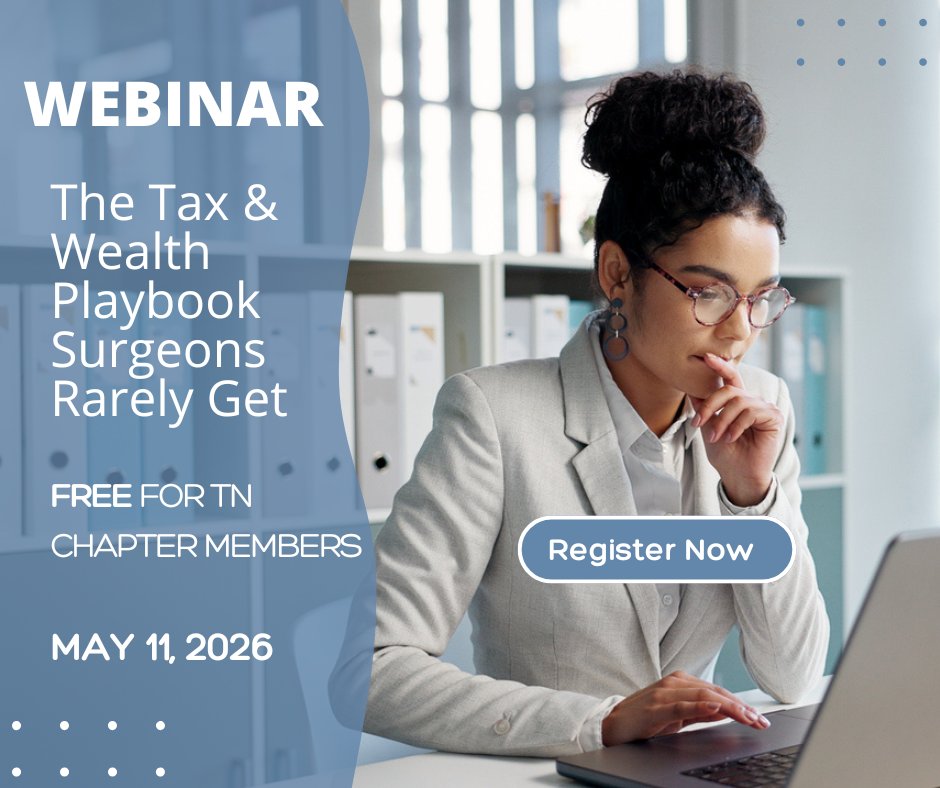 WEBINAR

The Tax & Wealth Playbook Surgeons Rarely Get

FREE FOR TN CHAPTER MEMBERS

MAY 11, 2026

Register Now